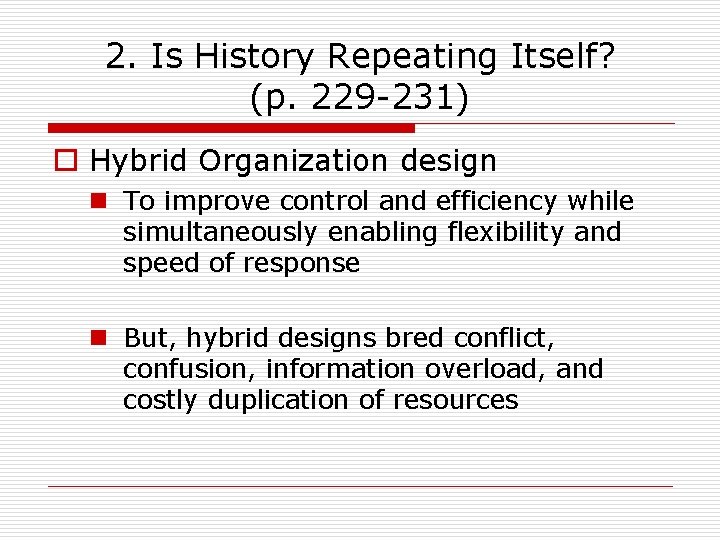 2. Is History Repeating Itself? (p. 229-231)

Hybrid Organization design

To improve control and efficiency while simultaneously enabling flexibility and speed of response

But, hybrid designs bred conflict, confusion, information overload, and costly duplication of resources